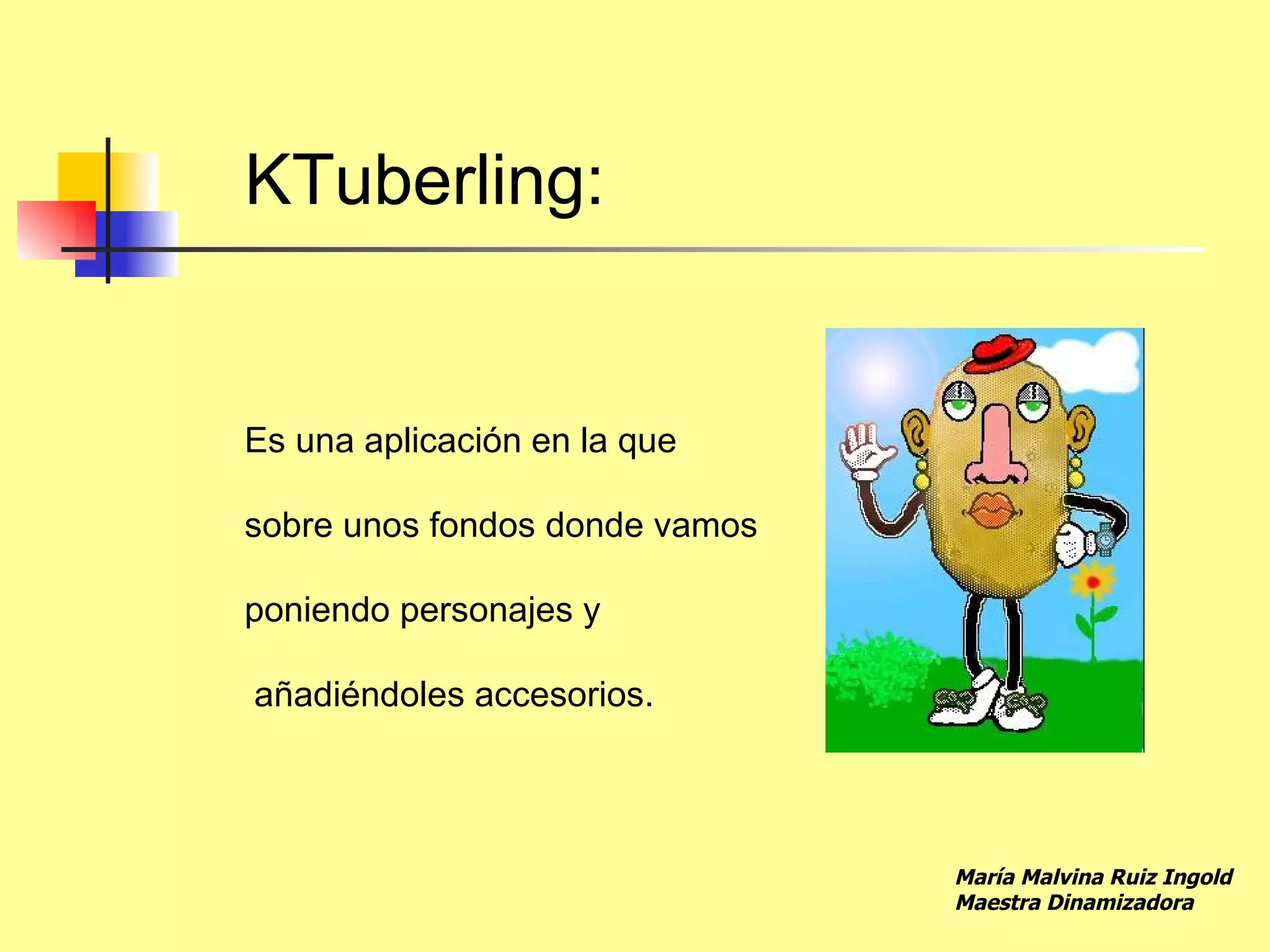 KTuberling:

Es una aplicación en la que sobre unos fondos donde vamos poniendo personajes y añadiéndoles accesorios.

María Malvina Ruiz Ingold
Maestra Dinamizadora